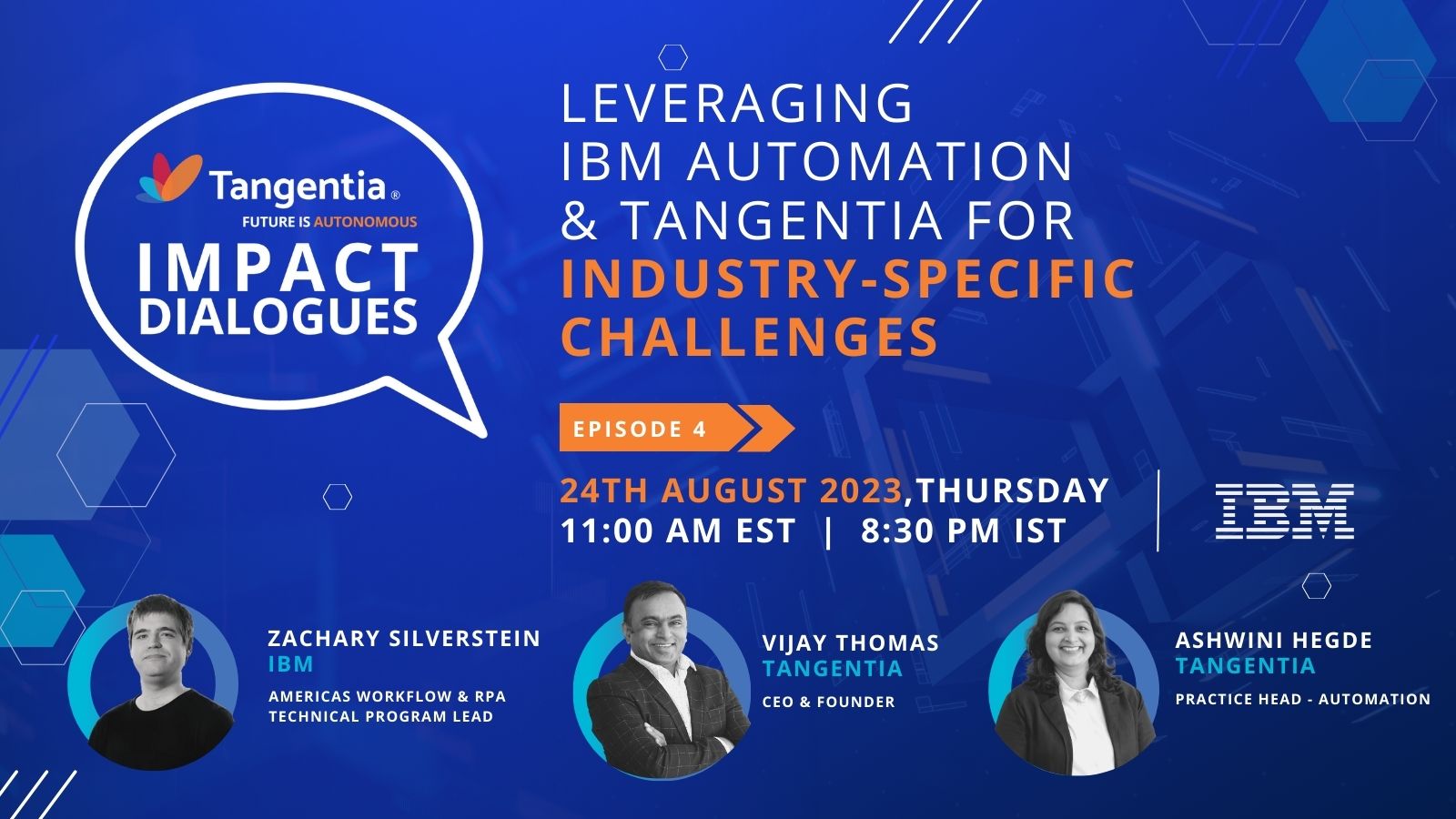 Tangentia®
FUTURE IS AUTONOMOUS
IMPACT DIALOGUES

LEVERAGING IBM AUTOMATION & TANGENTIA FOR INDUSTRY-SPECIFIC CHALLENGES

EPISODE 4

24TH AUGUST 2023,THURSDAY
11:00 AM EST | 8:30 PM IST

IBM

ZACHARY SILVERSTEIN
IBM
AMERICAS WORKFLOW & RPA TECHNICAL PROGRAM LEAD

VIJAY THOMAS
TANGENTIA
CEO & FOUNDER

ASHWINI HEGDE
TANGENTIA
PRACTICE HEAD - AUTOMATION